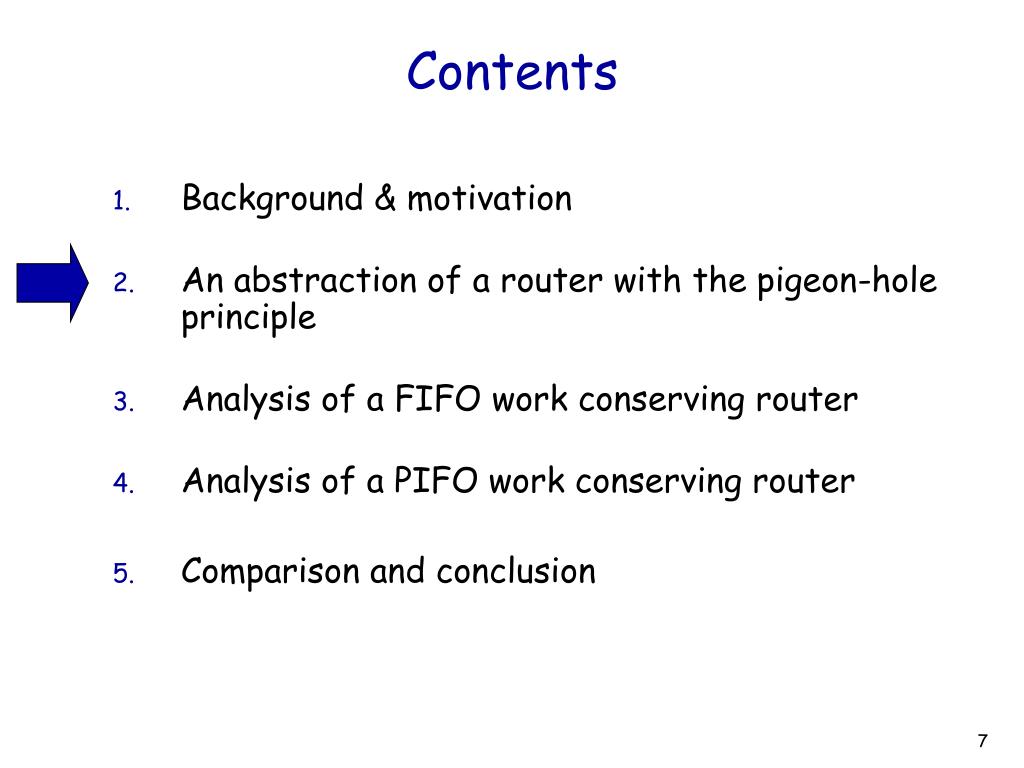 Contents

1. Background & motivation

2. An abstraction of a router with the pigeon-hole principle

3. Analysis of a FIFO work conserving router

4. Analysis of a PIFO work conserving router

5. Comparison and conclusion

7